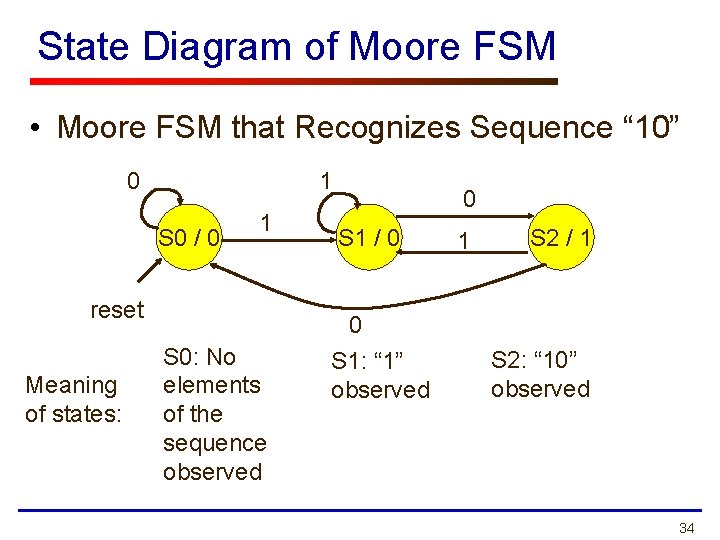 State Diagram of Moore FSM

• Moore FSM that Recognizes Sequence “10”

0

1

0

S0 / 0

1

S1 / 0

1

S2 / 1

reset

0

Meaning of states:

S0: No elements of the sequence observed

S1: “1” observed

S2: “10” observed

34